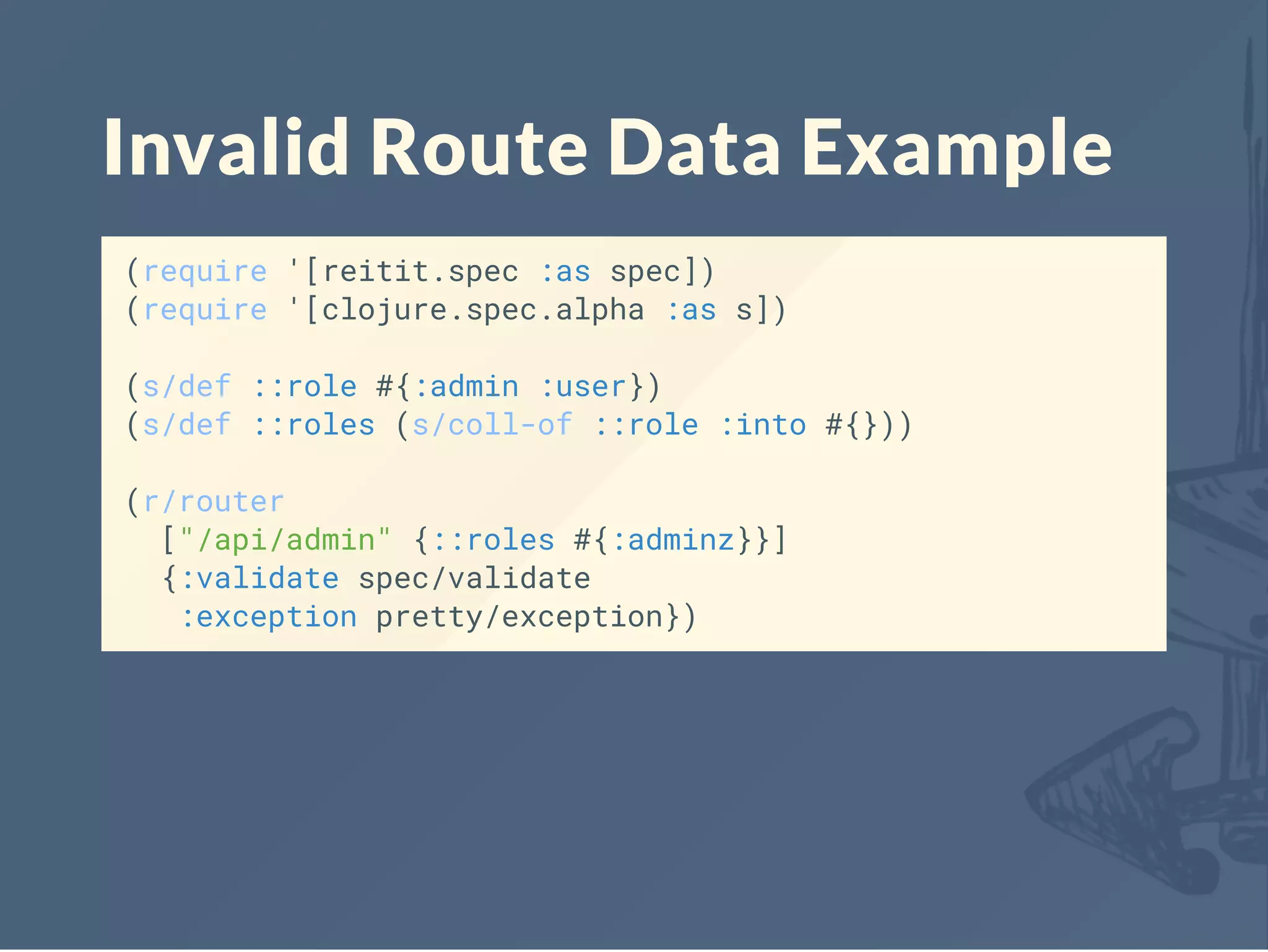 Invalid Route Data Example

(require '[reitit.spec :as spec])
(require '[clojure.spec.alpha :as s])

(s/def ::role #{:admin :user})
(s/def ::roles (s/coll-of ::role :into #{}))

(r/router
  ["/api/admin" {::roles #{:adminz}}]
  {:validate spec/validate
   :exception pretty/exception})